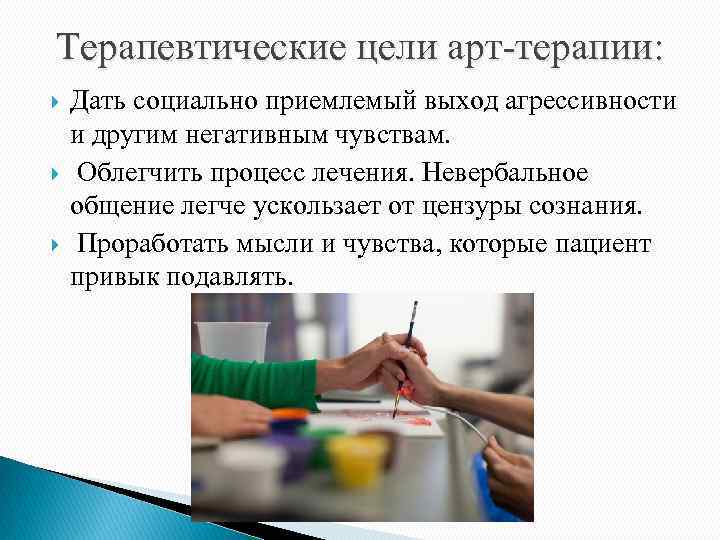 Терапевтические цели арт-терапии:

Дать социально приемлемый выход агрессивности и другим негативным чувствам.

Облегчить процесс лечения. Невербальное общение легче ускользает от цензуры сознания.

Проработать мысли и чувства, которые пациент привык подавлять.